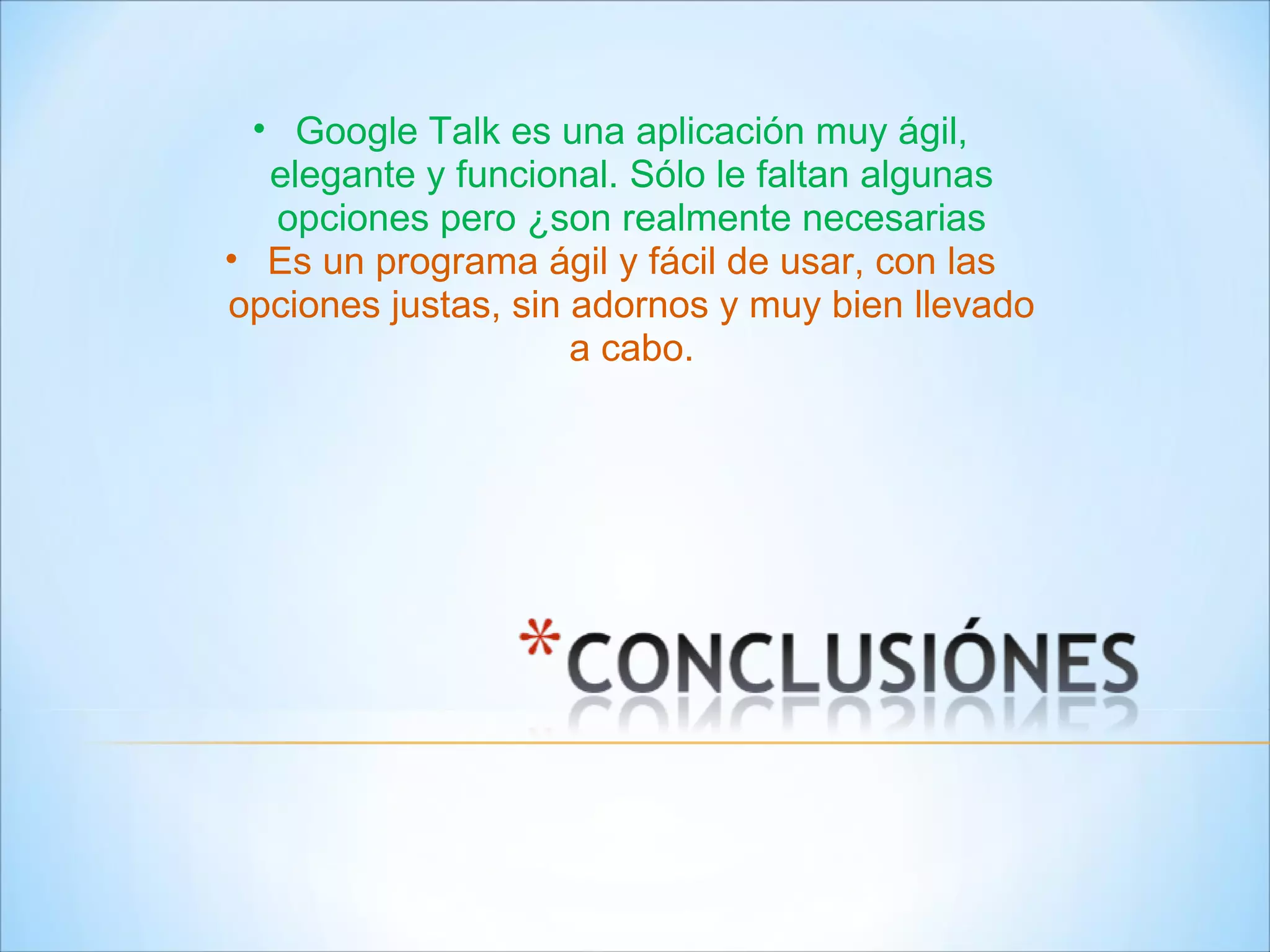 • Google Talk es una aplicación muy ágil, elegante y funcional. Sólo le faltan algunas opciones pero ¿son realmente necesarias

• Es un programa ágil y fácil de usar, con las opciones justas, sin adornos y muy bien llevado a cabo.

*CONCLUSIÓNES